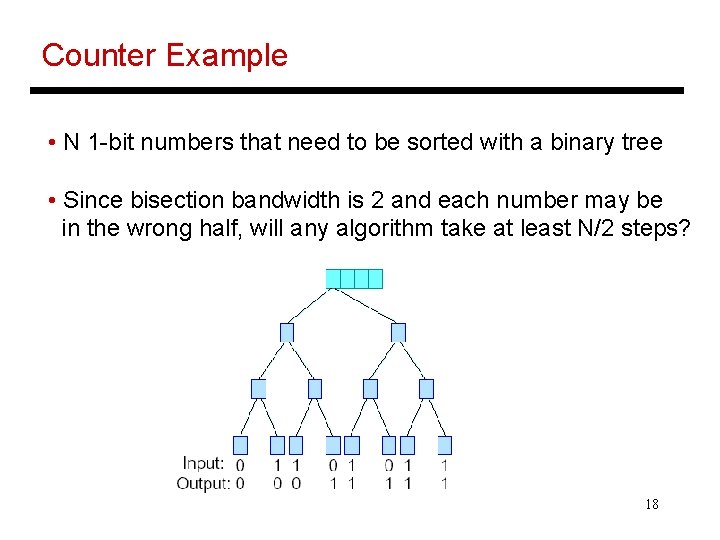 Counter Example

• N 1-bit numbers that need to be sorted with a binary tree

• Since bisection bandwidth is 2 and each number may be in the wrong half, will any algorithm take at least N/2 steps?

Input: 0 1 1 0 1 0 1 1
Output: 0 0 0 1 1 1 1 1

18